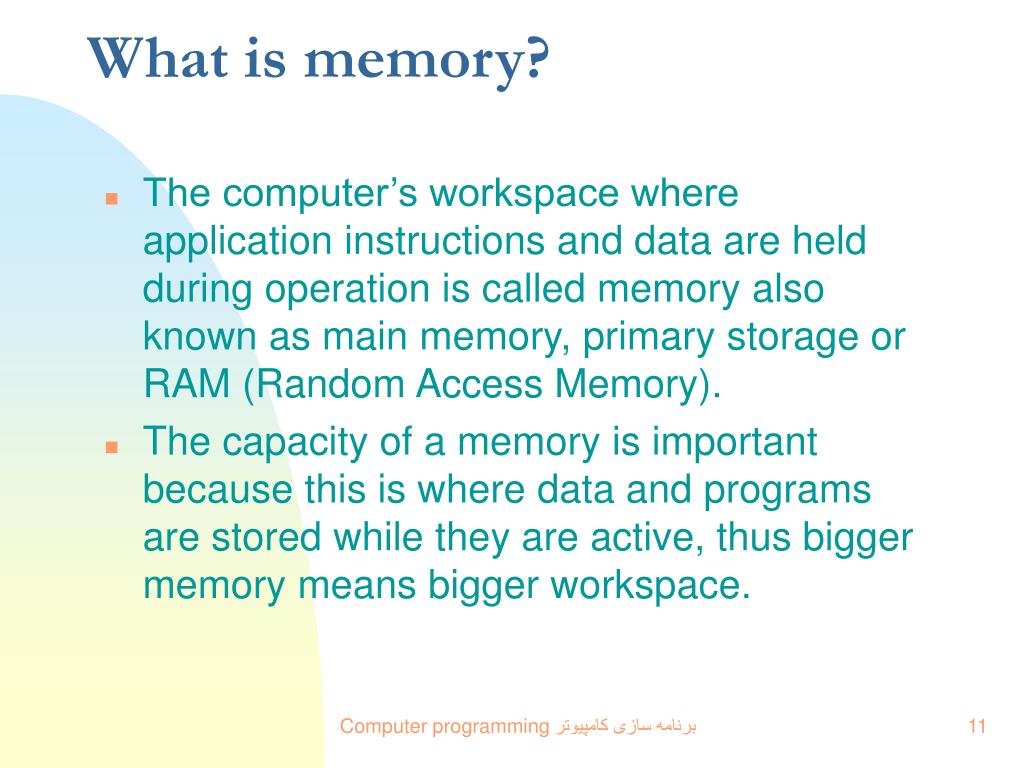 What is memory?

The computer’s workspace where application instructions and data are held during operation is called memory also known as main memory, primary storage or RAM (Random Access Memory).

The capacity of a memory is important because this is where data and programs are stored while they are active, thus bigger memory means bigger workspace.

Computer programming برنامه سازی کامپیوتر

11